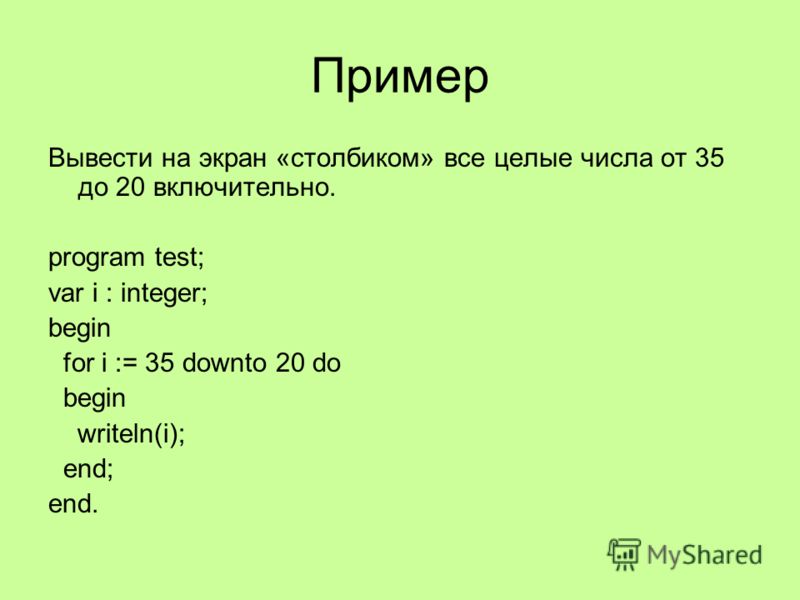 Пример

Вывести на экран «столбиком» все целые числа от 35 до 20 включительно.

program test;
var i : integer;
begin
  for i := 35 downto 20 do
  begin
    writeln(i);
  end;
end.

MyShared